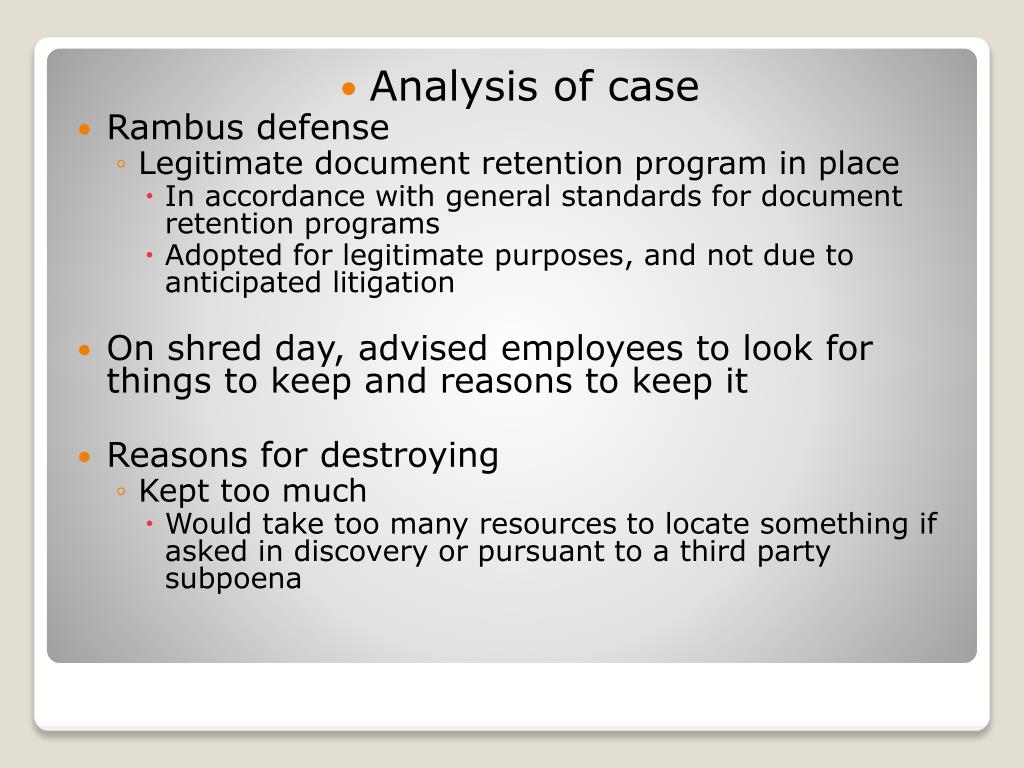 • Analysis of case

• Rambus defense
◦ Legitimate document retention program in place
• In accordance with general standards for document retention programs
• Adopted for legitimate purposes, and not due to anticipated litigation

• On shred day, advised employees to look for things to keep and reasons to keep it

• Reasons for destroying
◦ Kept too much
• Would take too many resources to locate something if asked in discovery or pursuant to a third party subpoena